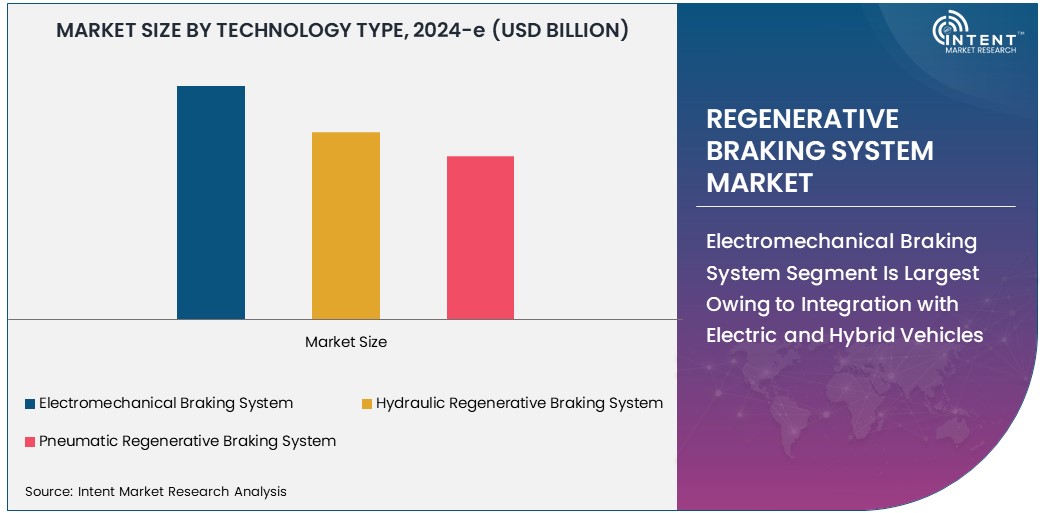 MARKET SIZE BY TECHNOLOGY TYPE, 2024-e (USD BILLION)

Market Size

Electromechanical Braking System
Hydraulic Regenerative Braking System
Pneumatic Regenerative Braking System

Source: Intent Market Research Analysis

INTENT
MARKET RESEARCH

REGENERATIVE BRAKING SYSTEM MARKET

Electromechanical Braking System Segment Is Largest Owing to Integration with Electric and Hybrid Vehicles